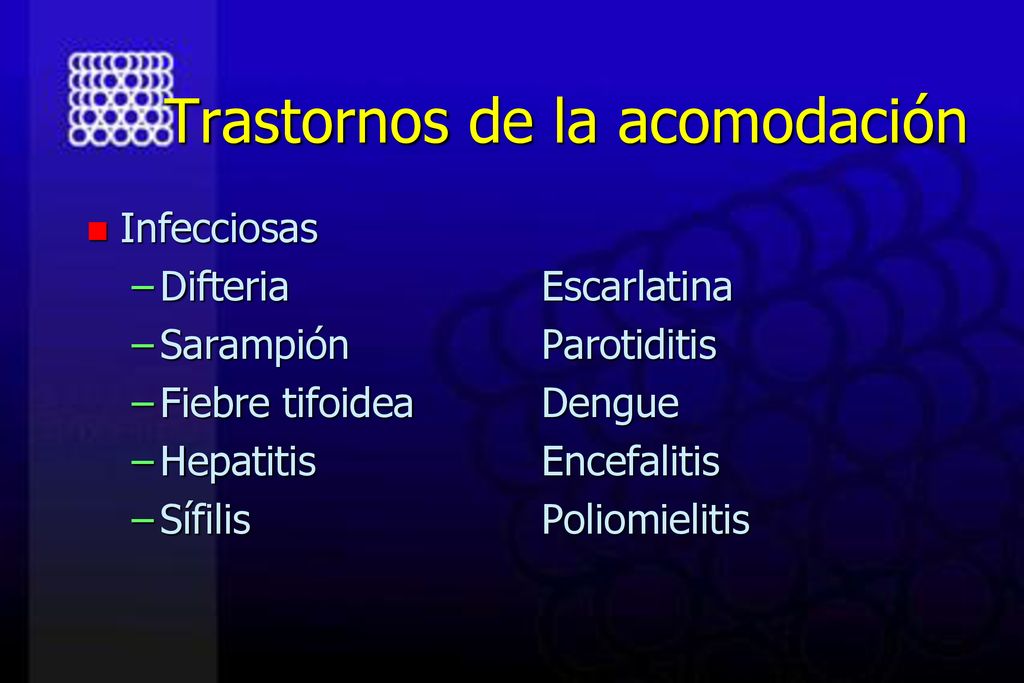 Trastornos de la acomodación

Infecciosas
– Difteria
– Sarampión
– Fiebre tifoidea
– Hepatitis
– Sífilis

Escarlatina
Parotiditis
Dengue
Encefalitis
Poliomielitis